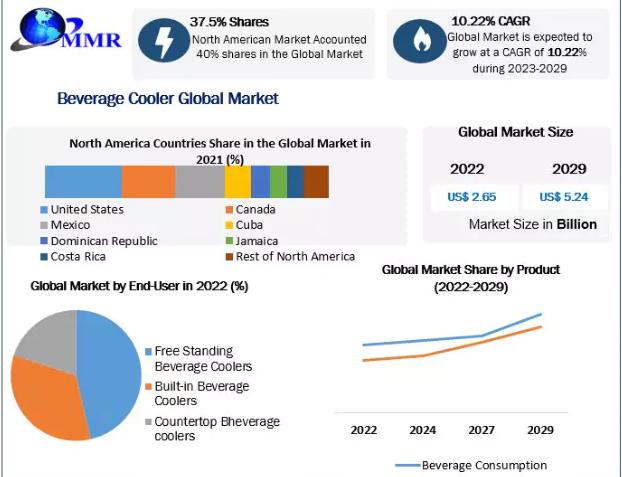 MMR

37.5% Shares
North American Market Accounted 40% shares in the Global Market

10.22% CAGR
Global Market is expected to grow at a CAGR of 10.22% during 2023-2029

Beverage Cooler Global Market

North America Countries Share in the Global Market in 2021 (%)

United States
Canada
Mexico
Cuba
Dominican Republic
Jamaica
Costa Rica
Rest of North America

Global Market Size

| 2022 | 2029 |
|---|---|
| US$ 2.65 | US$ 5.24 |

Market Size in Billion

Global Market by End-User in 2022 (%)

Free Standing Beverage Coolers
Built-in Beverage Coolers
Countertop Bheverage coolers

Global Market Share by Product (2022-2029)

2022
2024
2027
2029

Beverage Consumption